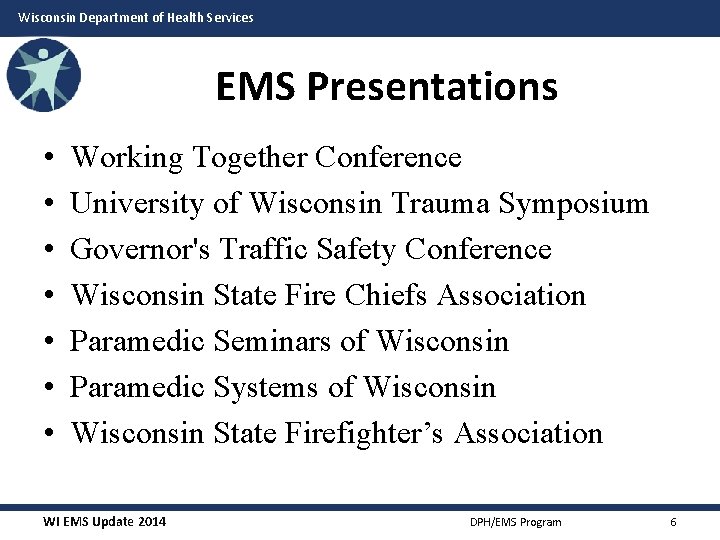 Wisconsin Department of Health Services

EMS Presentations

• Working Together Conference
• University of Wisconsin Trauma Symposium
• Governor's Traffic Safety Conference
• Wisconsin State Fire Chiefs Association
• Paramedic Seminars of Wisconsin
• Paramedic Systems of Wisconsin
• Wisconsin State Firefighter’s Association

WI EMS Update 2014
DPH/EMS Program
6